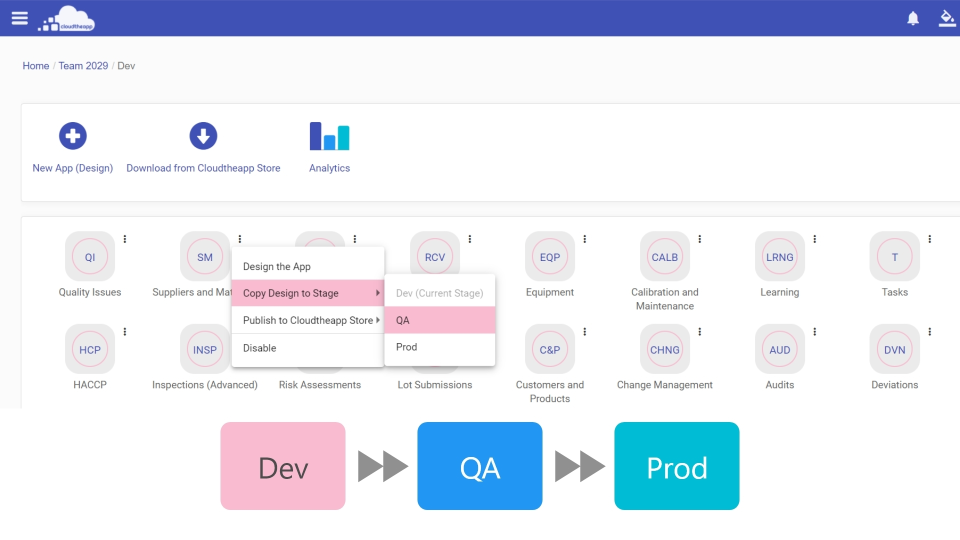 cloudtheapp

Home / Team 2029 / Dev

New App (Design)
Download from Cloudtheapp Store
Analytics

QI
Quality Issues
SM
Suppliers and Mat
RCV
EQP
Equipment
CALB
Calibration and Maintenance
LRNG
Learning
T
Tasks

Design the App
Copy Design to Stage
Publish to Cloudtheapp Store
Disable

Dev (Current Stage)
QA
Prod

HCP
HACCP
INSP
Inspections (Advanced)
Risk Assessments
Lot Submissions
C&P
Customers and Products
CHNG
Change Management
AUD
Audits
DVN
Deviations

Dev
QA
Prod